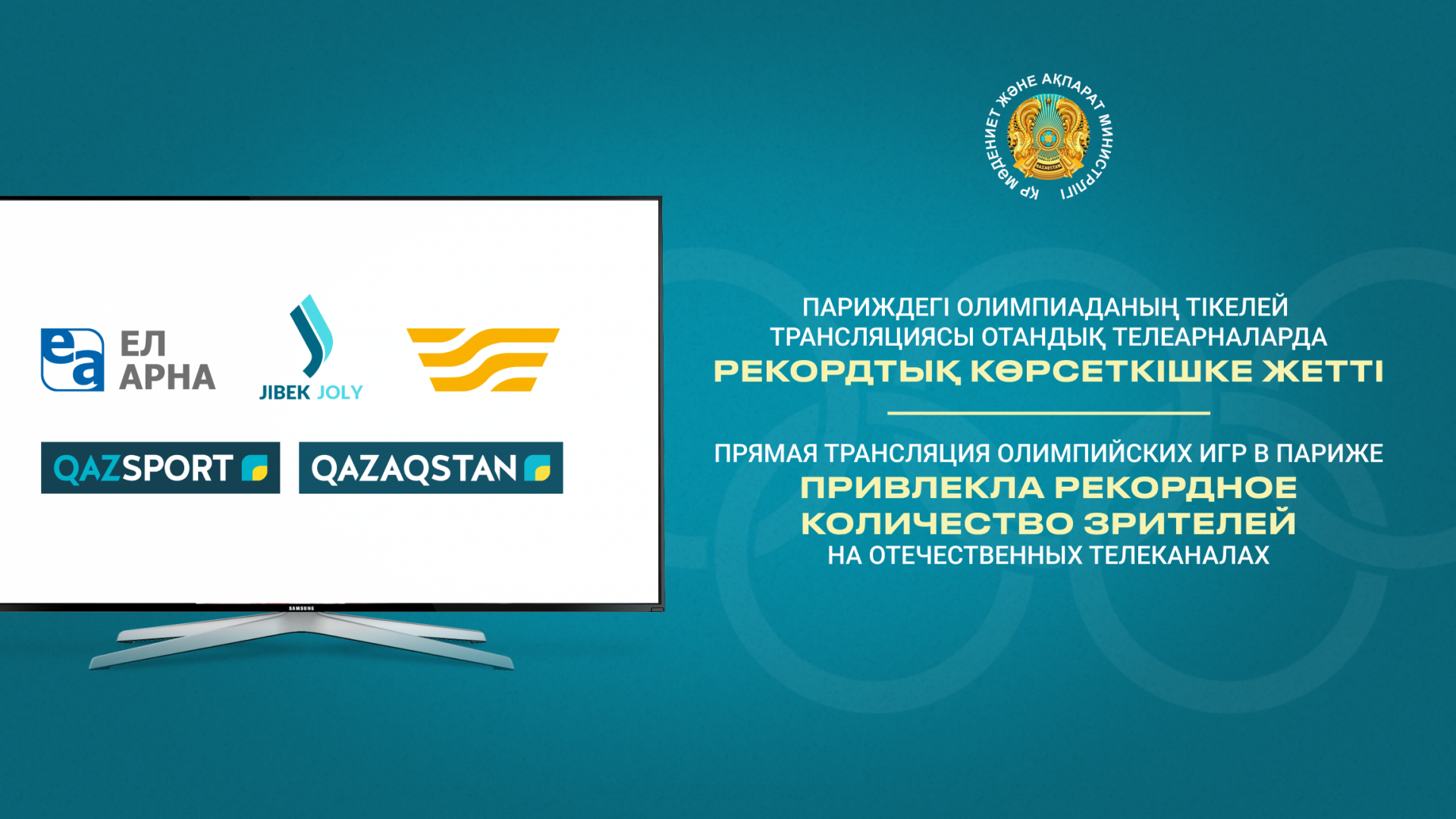 ҚР МӘДЕНИЕТ ЖӘНЕ АҚПАРАТ МИНИСТРЛІГІ

QAZAQSTAN

ea ЕЛ АРНА

JIBEK JOLY

QAZSPORT

QAZAQSTAN

SAMSUNG

ПАРИЖДЕГІ ОЛИМПИАДАНЫҢ ТІКЕЛЕЙ ТРАНСЛЯЦИЯСЫ ОТАНДЫҚ ТЕЛЕАРНАЛАРДА РЕКОРДТЫҚ КӨРСЕТКІШКЕ ЖЕТТІ

ПРЯМАЯ ТРАНСЛЯЦИЯ ОЛИМПИЙСКИХ ИГР В ПАРИЖЕ ПРИВЛЕКЛА РЕКОРДНОЕ КОЛИЧЕСТВО ЗРИТЕЛЕЙ НА ОТЕЧЕСТВЕННЫХ ТЕЛЕКАНАЛАХ